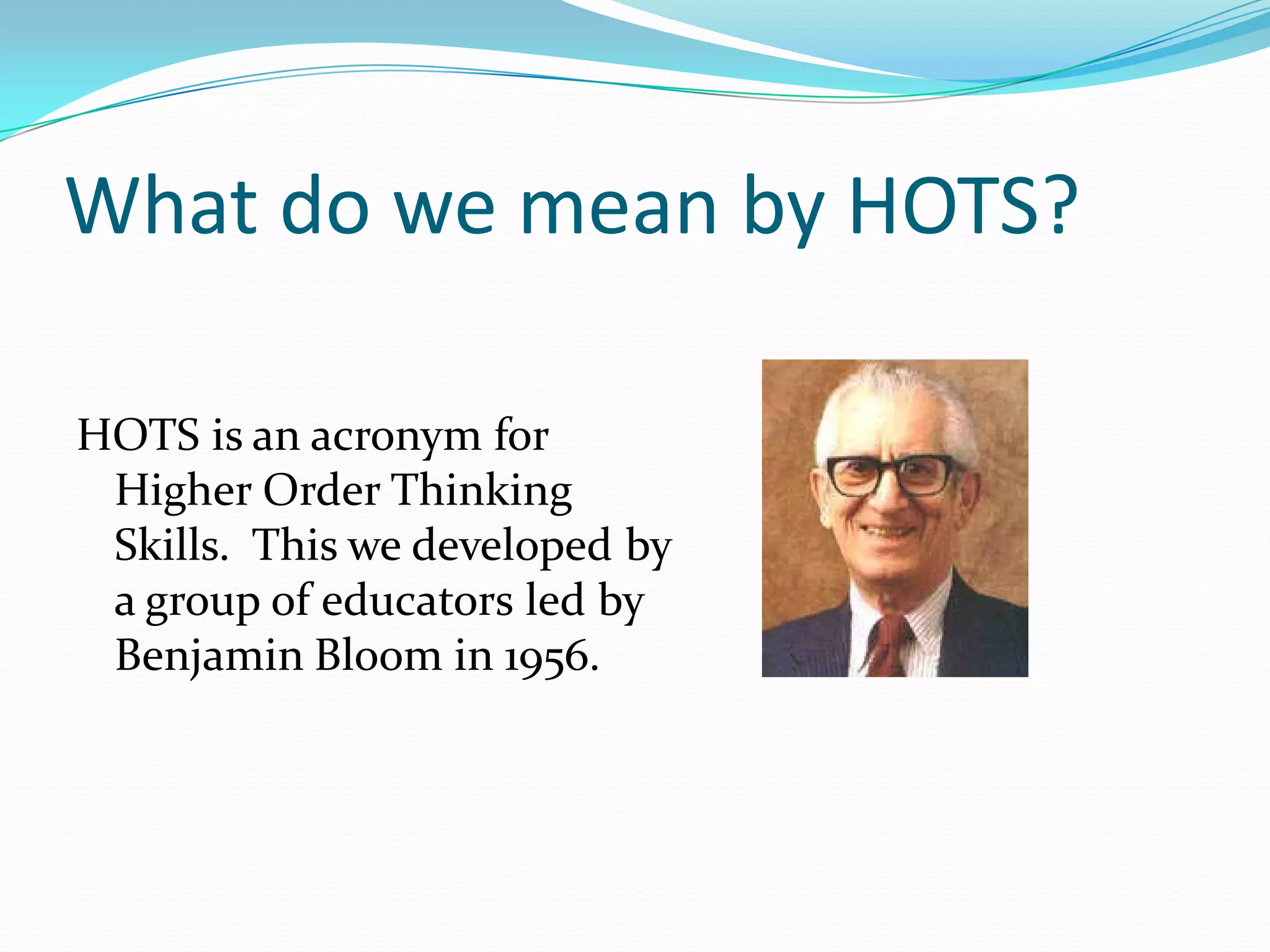 What do we mean by HOTS?

HOTS is an acronym for Higher Order Thinking Skills.  This we developed by a group of educators led by Benjamin Bloom in 1956.